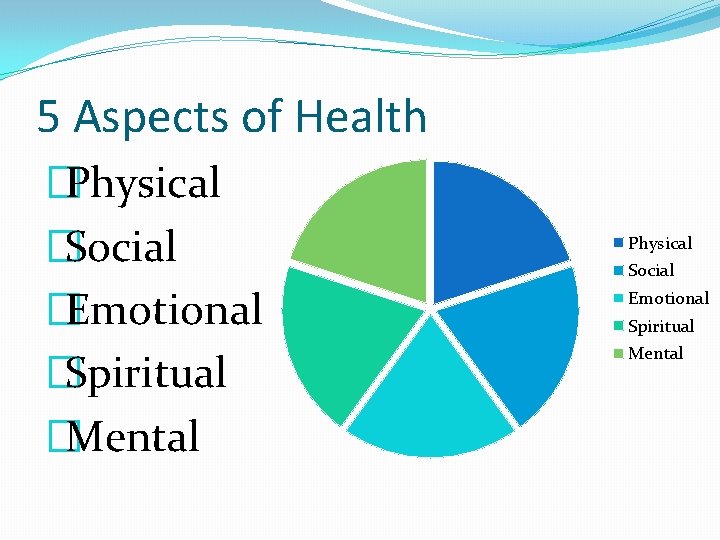 5 Aspects of Health

Physical
Social
Emotional
Spiritual
Mental

Physical
Social
Emotional
Spiritual
Mental